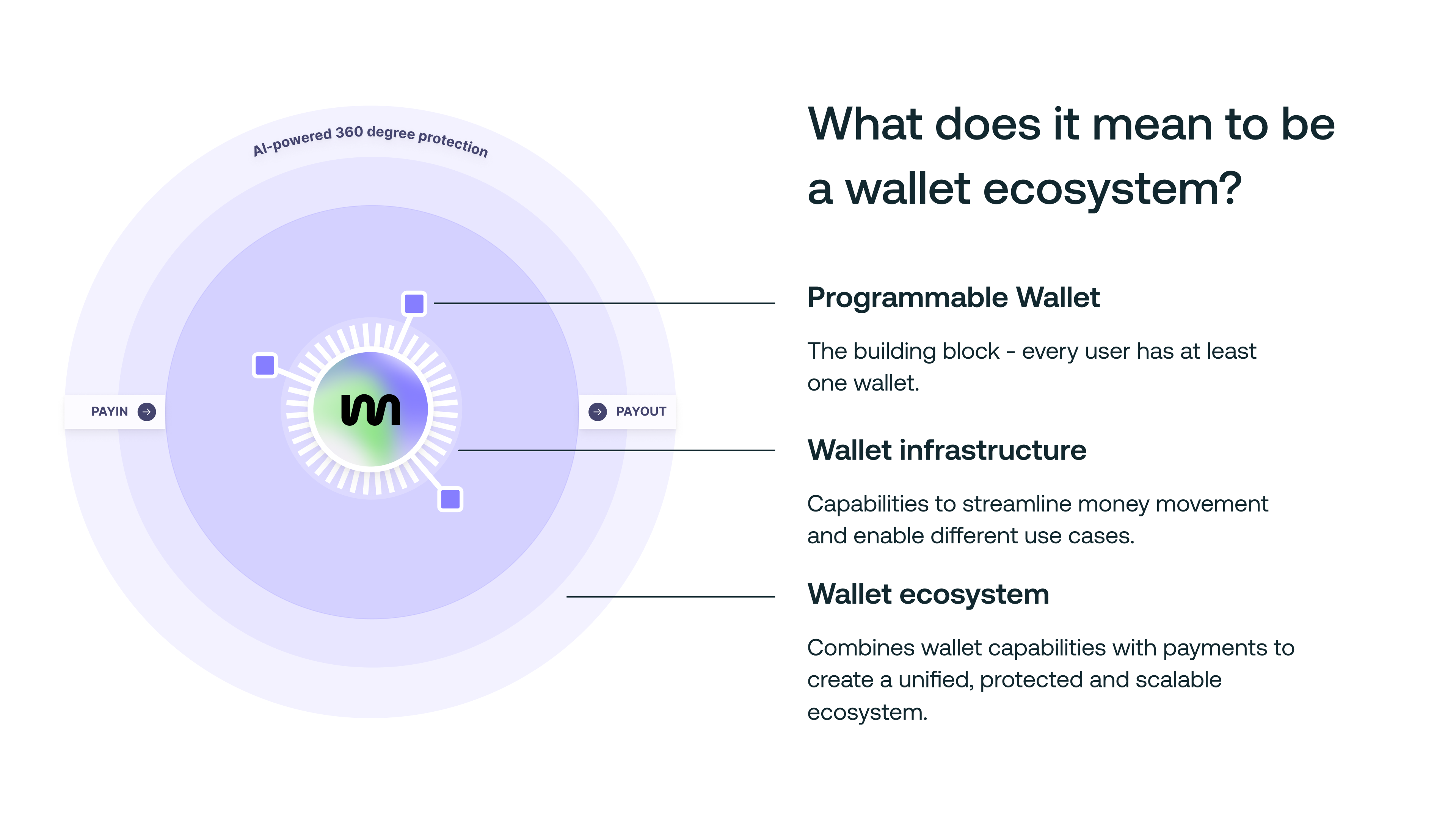 AI-powered 360 degree protection

PAYIN

PAYOUT

What does it mean to be a wallet ecosystem?

Programmable Wallet

The building block - every user has at least one wallet.

Wallet infrastructure

Capabilities to streamline money movement and enable different use cases.

Wallet ecosystem

Combines wallet capabilities with payments to create a unified, protected and scalable ecosystem.